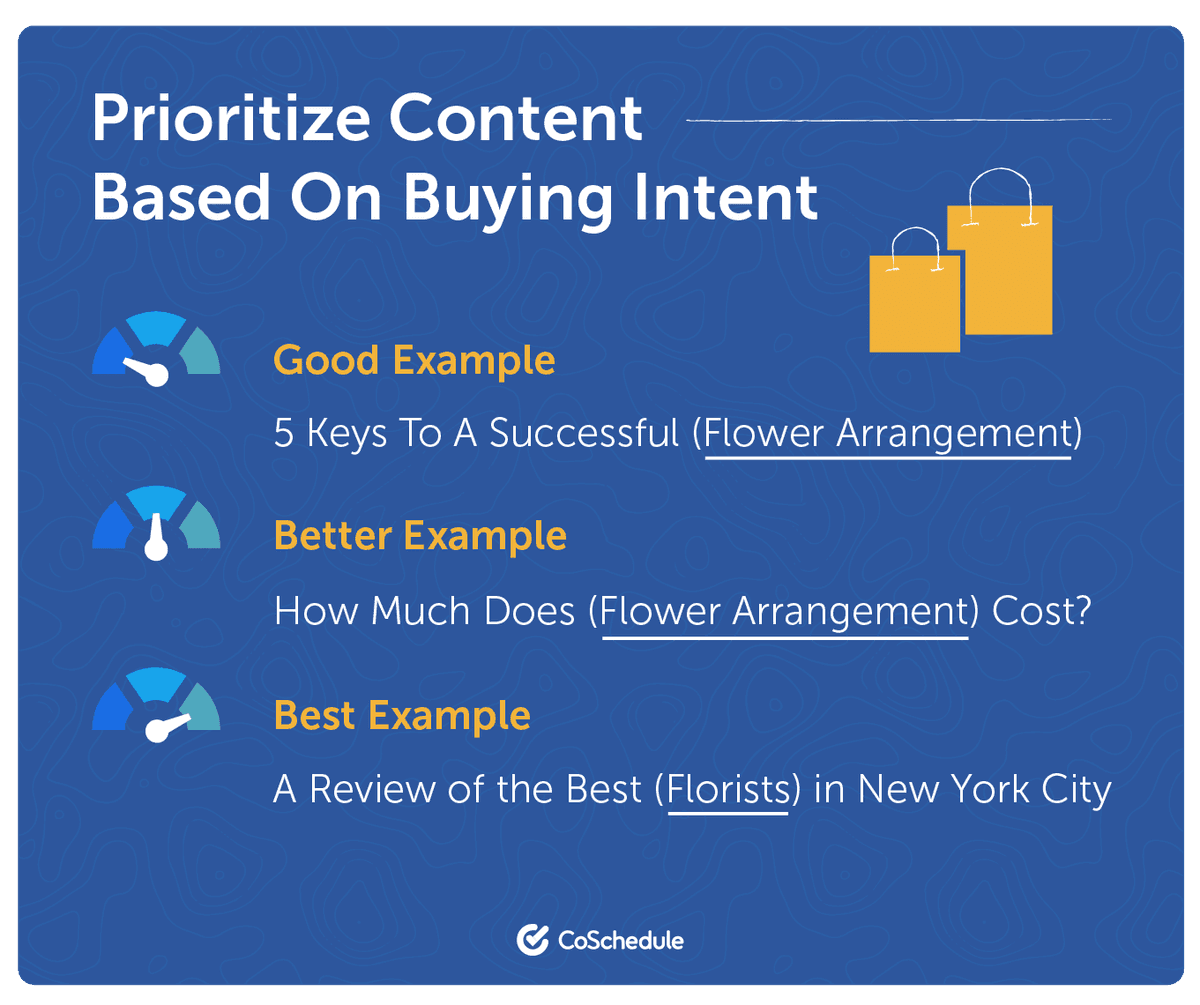 Prioritize Content Based On Buying Intent

Good Example

5 Keys To A Successful (Flower Arrangement)

Better Example

How Much Does (Flower Arrangement) Cost?

Best Example

A Review of the Best (Florists) in New York City

CoSchedule